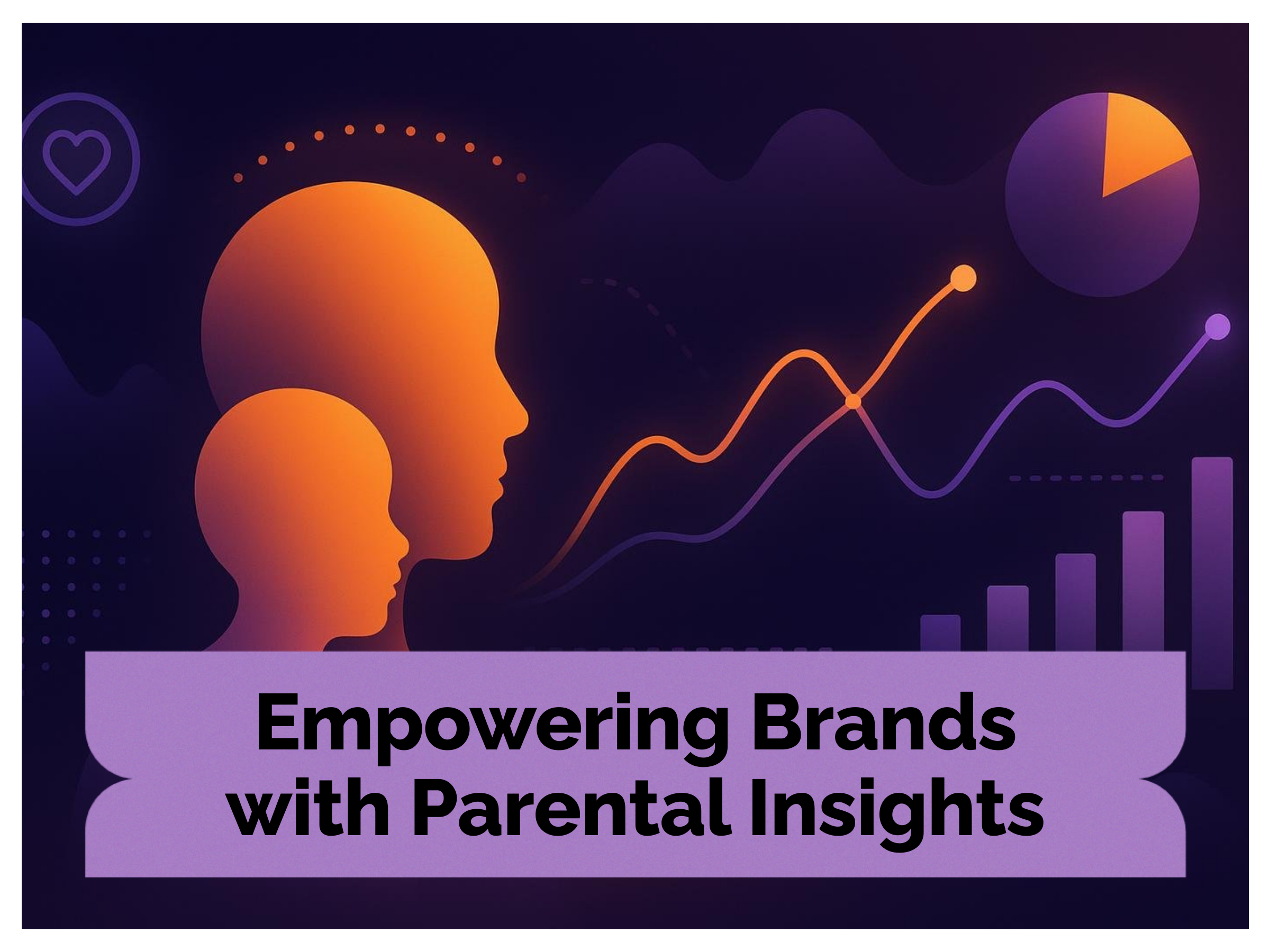 Empowering Brands with Parental Insights